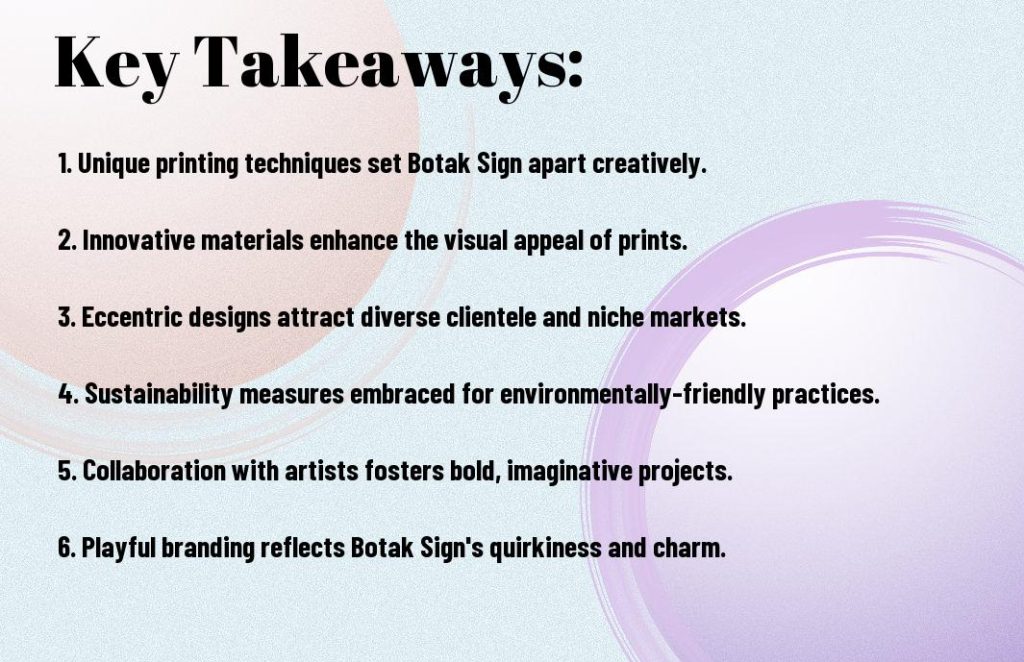 Key Takeaways:

1. Unique printing techniques set Botak Sign apart creatively.

2. Innovative materials enhance the visual appeal of prints.

3. Eccentric designs attract diverse clientele and niche markets.

4. Sustainability measures embraced for environmentally-friendly practices.

5. Collaboration with artists fosters bold, imaginative projects.

6. Playful branding reflects Botak Sign's quirkiness and charm.